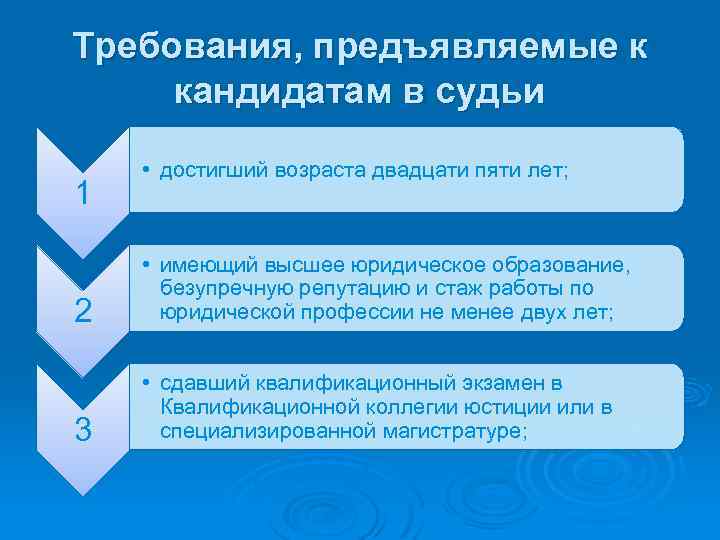 Требования, предъявляемые к кандидатам в судьи

1

• достигший возраста двадцати пяти лет;

2

• имеющий высшее юридическое образование, безупречную репутацию и стаж работы по юридической профессии не менее двух лет;

3

• сдавший квалификационный экзамен в Квалификационной коллегии юстиции или в специализированной магистратуре;